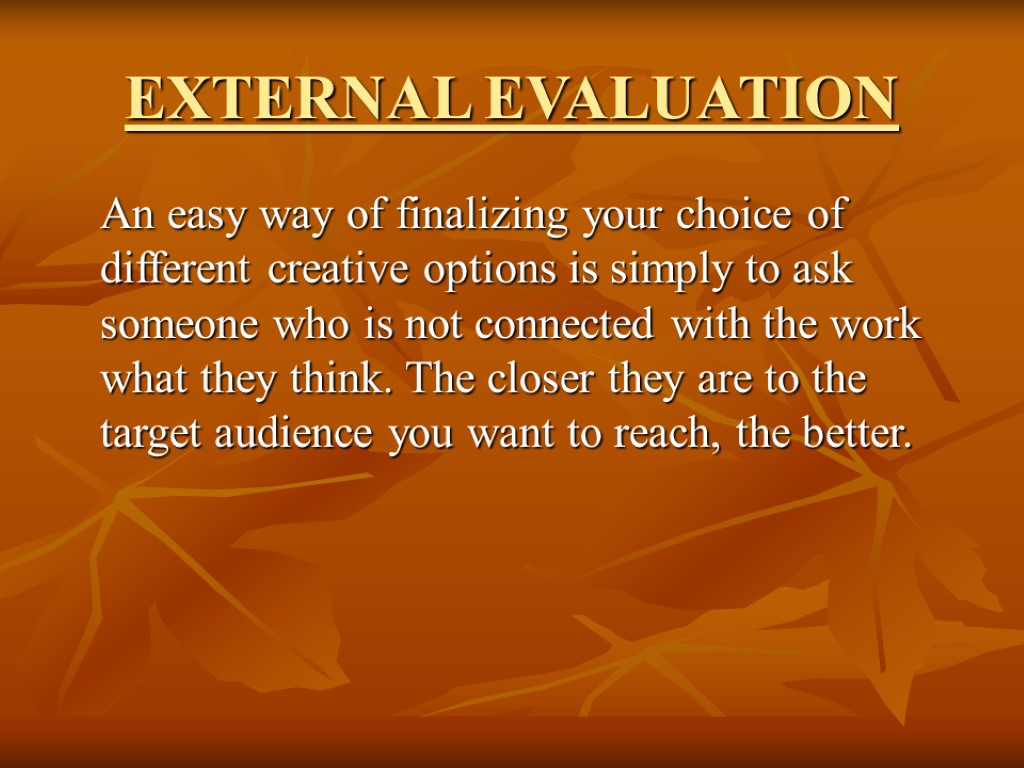 EXTERNAL EVALUATION

An easy way of finalizing your choice of different creative options is simply to ask someone who is not connected with the work what they think. The closer they are to the target audience you want to reach, the better.